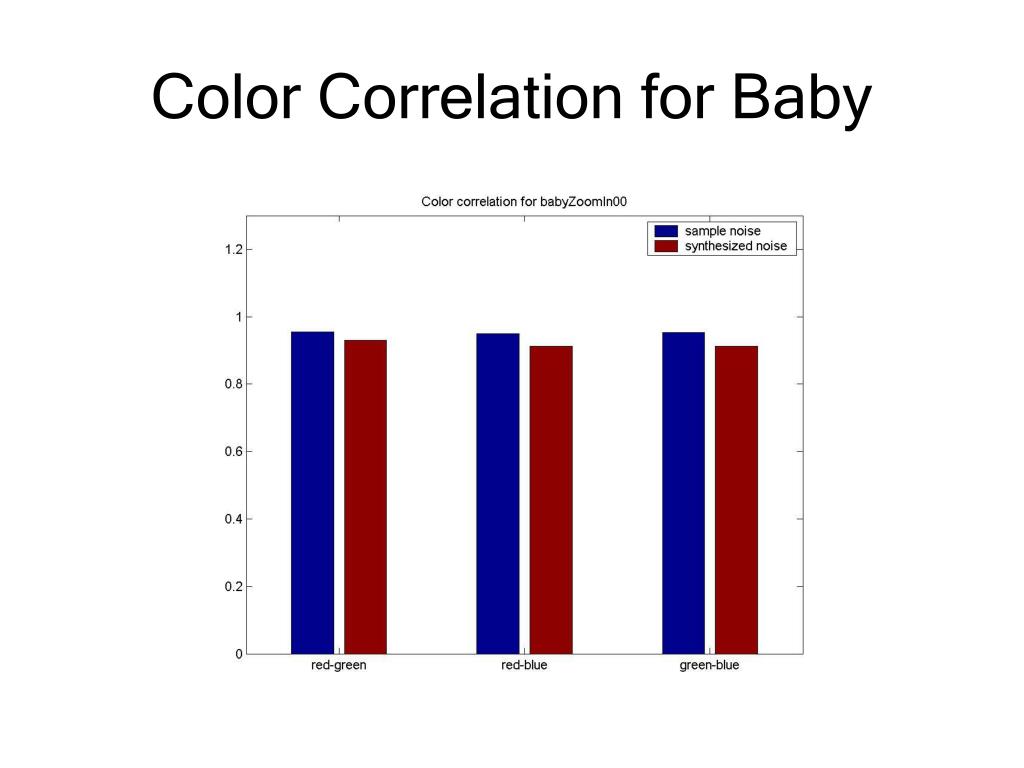 Color Correlation for Baby

Color correlation for babyZoomIn00

sample noise
synthesized noise

1.2
1
0.8
0.6
0.4
0.2
0

red-green
red-blue
green-blue